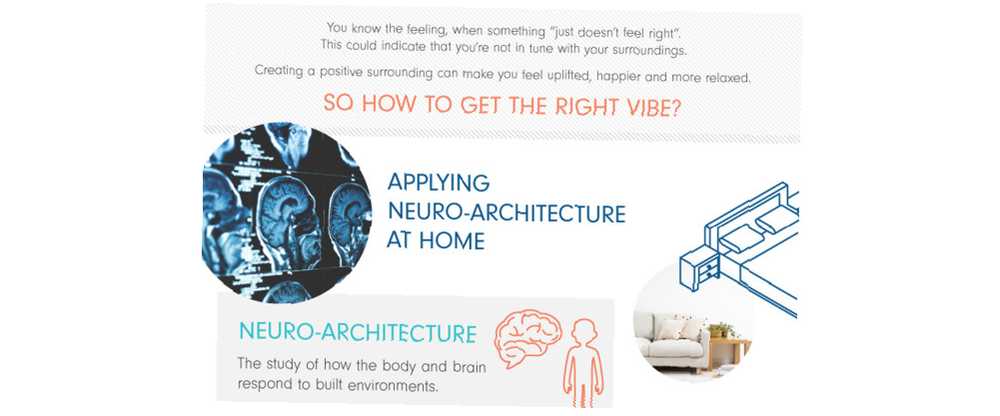 You know the feeling, when something "just doesn't feel right". This could indicate that you're not in tune with your surroundings.

Creating a positive surrounding can make you feel uplifted, happier and more relaxed.

SO HOW TO GET THE RIGHT VIBE?

APPLYING NEURO-ARCHITECTURE AT HOME

NEURO-ARCHITECTURE

The study of how the body and brain respond to built environments.